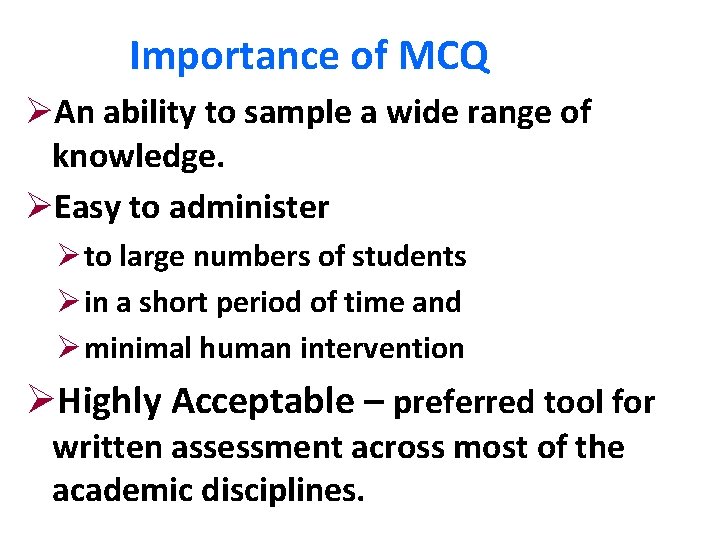 Importance of MCQ

➢An ability to sample a wide range of knowledge.

➢Easy to administer

➢to large numbers of students

➢in a short period of time and

➢minimal human intervention

➢Highly Acceptable – preferred tool for written assessment across most of the academic disciplines.